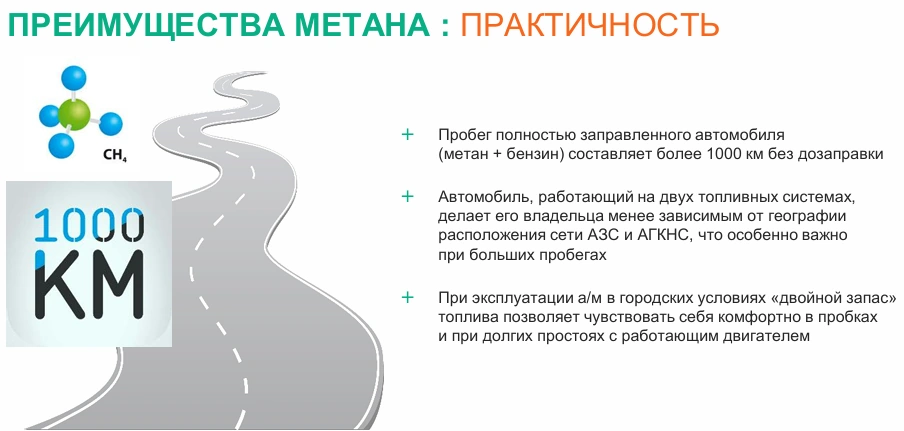 ПРЕИМУЩЕСТВА МЕТАНА : ПРАКТИЧНОСТЬ

$CH_4$

1000 КМ

+ Пробег полностью заправленного автомобиля (метан + бензин) составляет более 1000 км без дозаправки

+ Автомобиль, работающий на двух топливных системах, делает его владельца менее зависимым от географии расположения сети АЗС и АГКНС, что особенно важно при больших пробегах

+ При эксплуатации а/м в городских условиях «двойной запас» топлива позволяет чувствовать себя комфортно в пробках и при долгих простоях с работающим двигателем